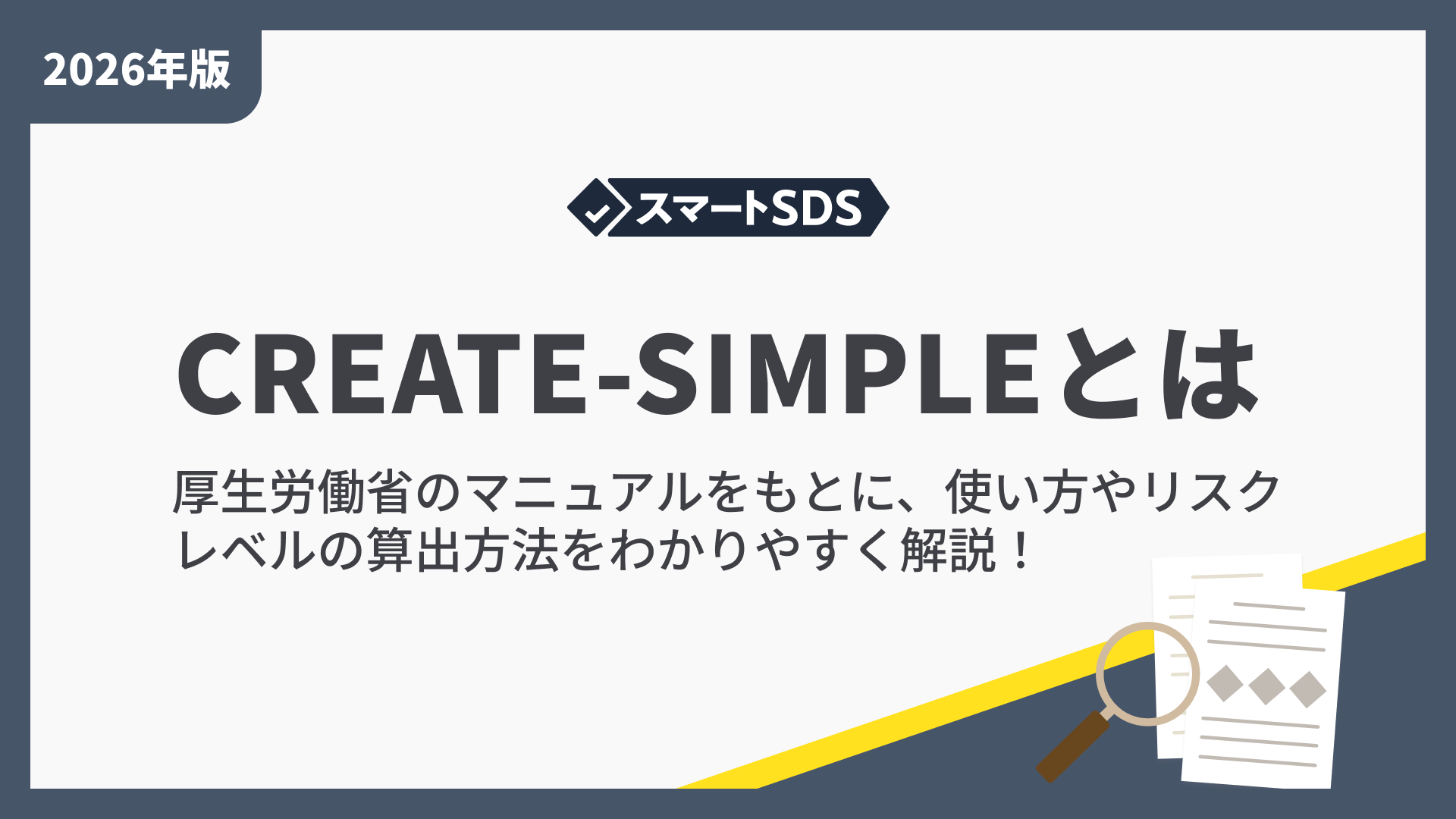 2026年版

スマートSDS

CREATE-SIMPLEとは

厚生労働省のマニュアルをもとに、使い方やリスクレベルの算出方法をわかりやすく解説！